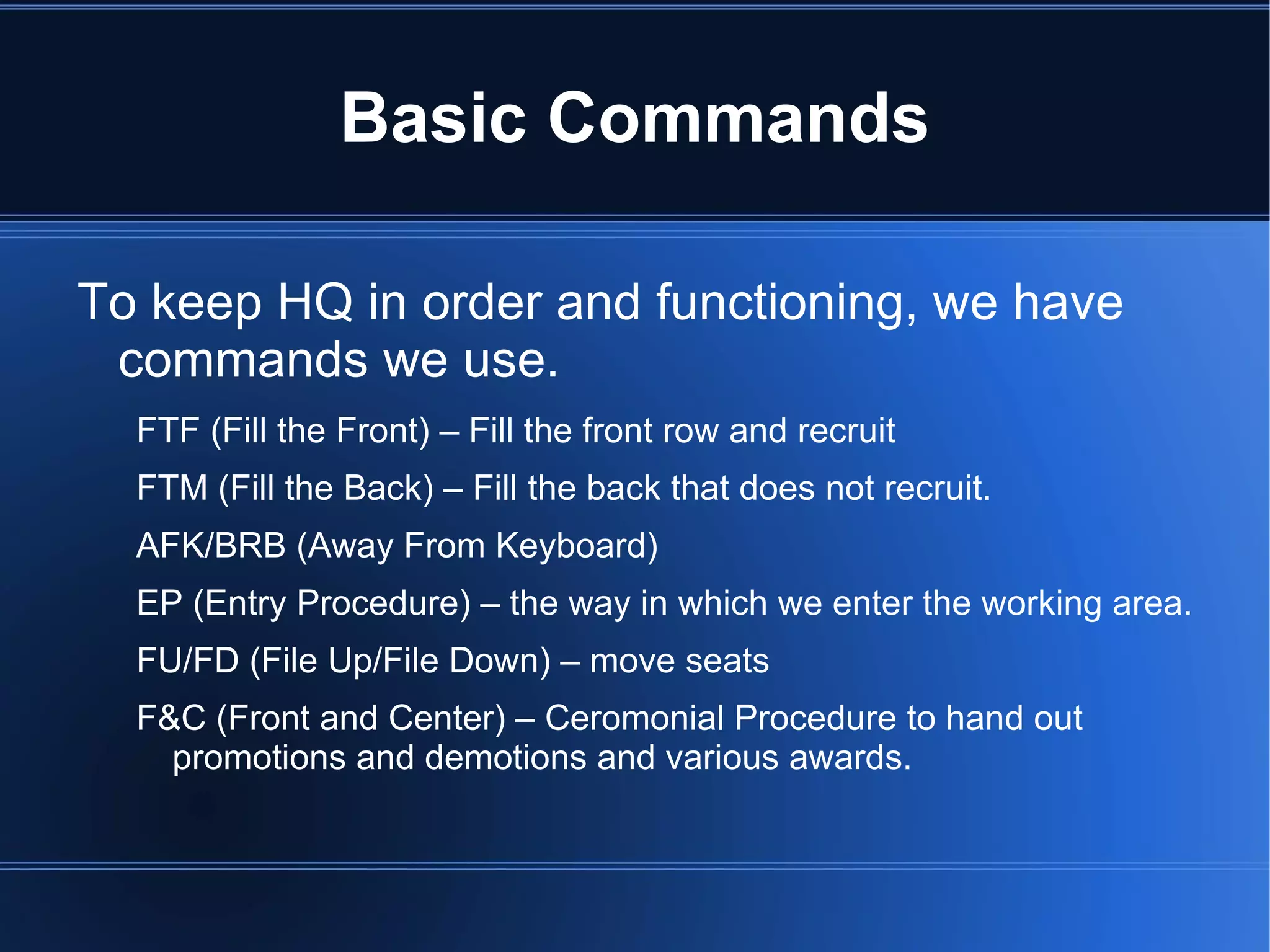 Basic Commands

To keep HQ in order and functioning, we have commands we use.

FTF (Fill the Front) – Fill the front row and recruit

FTM (Fill the Back) – Fill the back that does not recruit.

AFK/BRB (Away From Keyboard)

EP (Entry Procedure) – the way in which we enter the working area.

FU/FD (File Up/File Down) – move seats

F&C (Front and Center) – Ceromonial Procedure to hand out promotions and demotions and various awards.